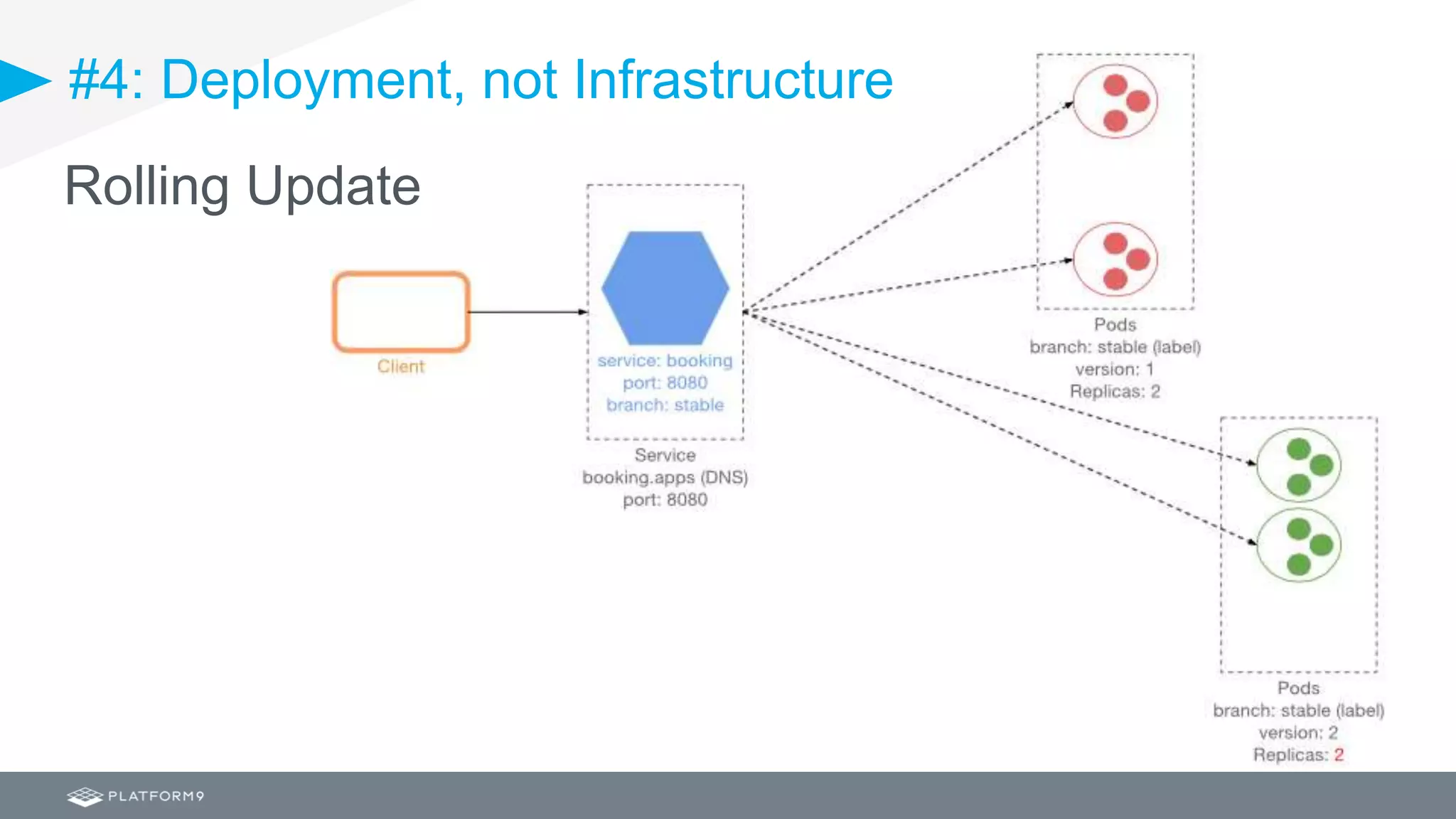 #4: Deployment, not Infrastructure

Rolling Update

Client

service: booking
port: 8080
branch: stable

Service
booking.apps (DNS)
port: 8080

Pods
branch: stable (label)
version: 1
Replicas: 2

Pods
branch: stable (label)
version: 2
Replicas: 2

PLATFORM9